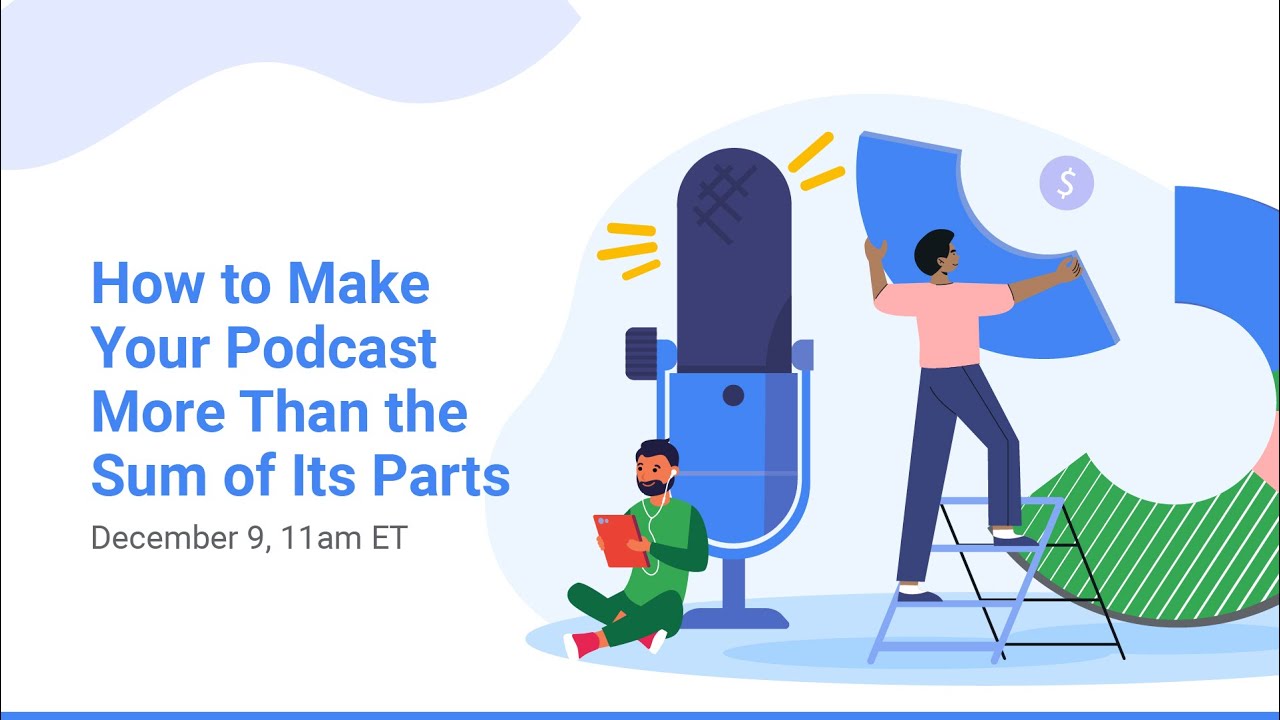 How to Make Your Podcast More Than the Sum of Its Parts

December 9, 11am ET

$